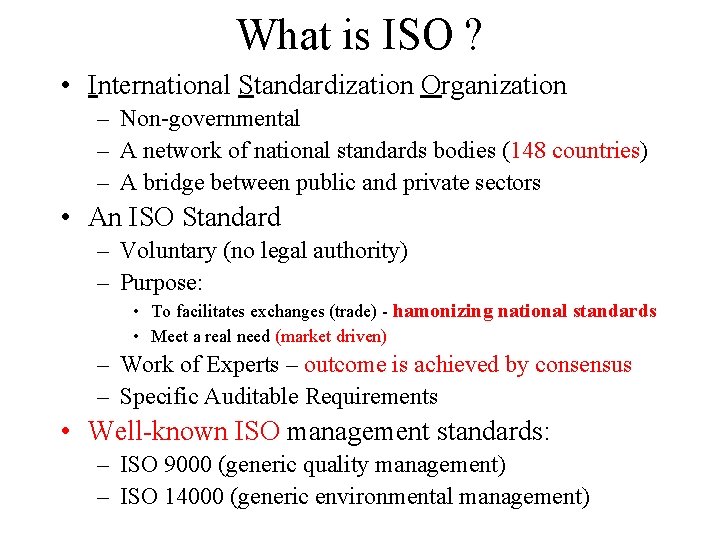 What is ISO ?

• International Standardization Organization
– Non-governmental
– A network of national standards bodies (148 countries)
– A bridge between public and private sectors

• An ISO Standard
– Voluntary (no legal authority)
– Purpose:
• To facilitates exchanges (trade) - hamonizing national standards
• Meet a real need (market driven)
– Work of Experts – outcome is achieved by consensus
– Specific Auditable Requirements

• Well-known ISO management standards:
– ISO 9000 (generic quality management)
– ISO 14000 (generic environmental management)